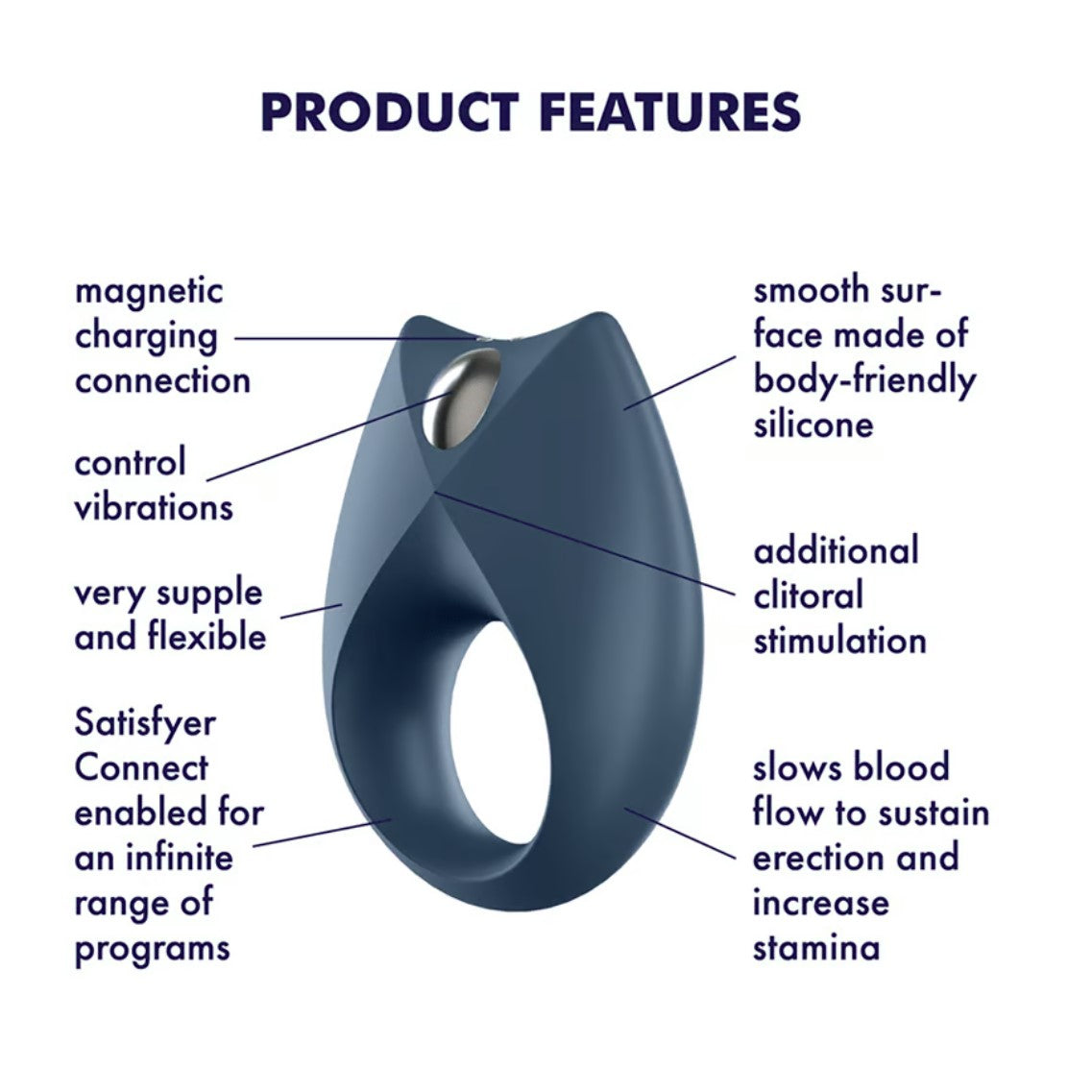 PRODUCT FEATURES

magnetic charging connection

control vibrations

very supple and flexible

Satisfyer Connect enabled for an infinite range of programs

smooth surface made of body-friendly silicone

additional clitoral stimulation

slows blood flow to sustain erection and increase stamina